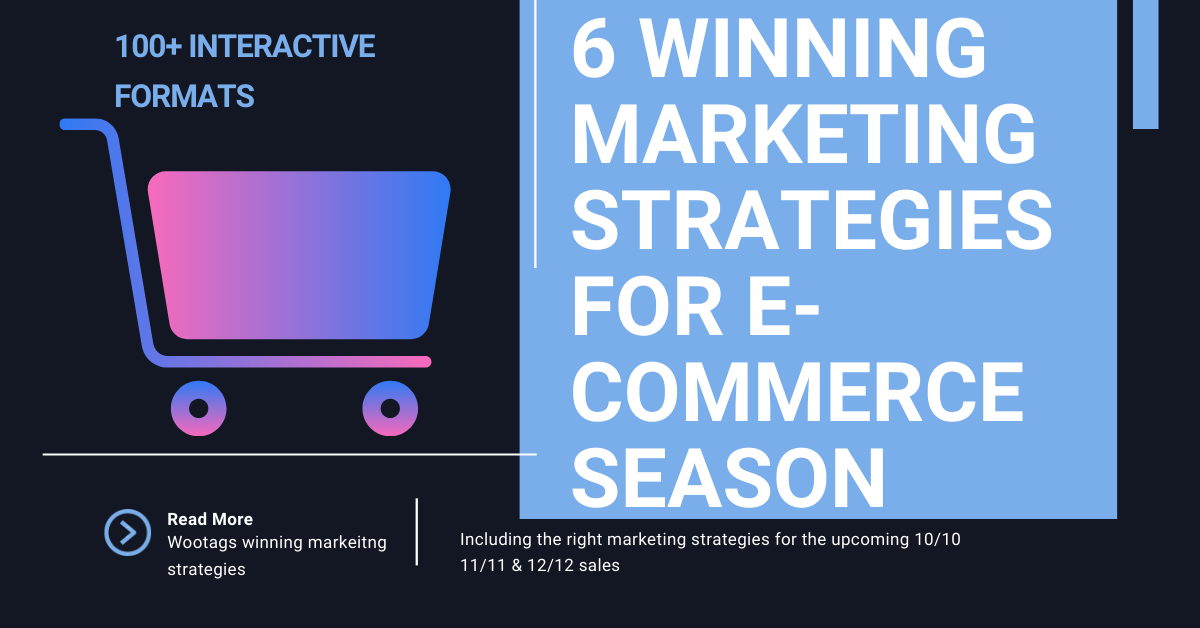 100+ INTERACTIVE FORMATS

6 WINNING MARKETING STRATEGIES FOR E-COMMERCE SEASON

Read More
Wootags winning markeitng strategies

Including the right marketing strategies for the upcoming 10/10 11/11 & 12/12 sales